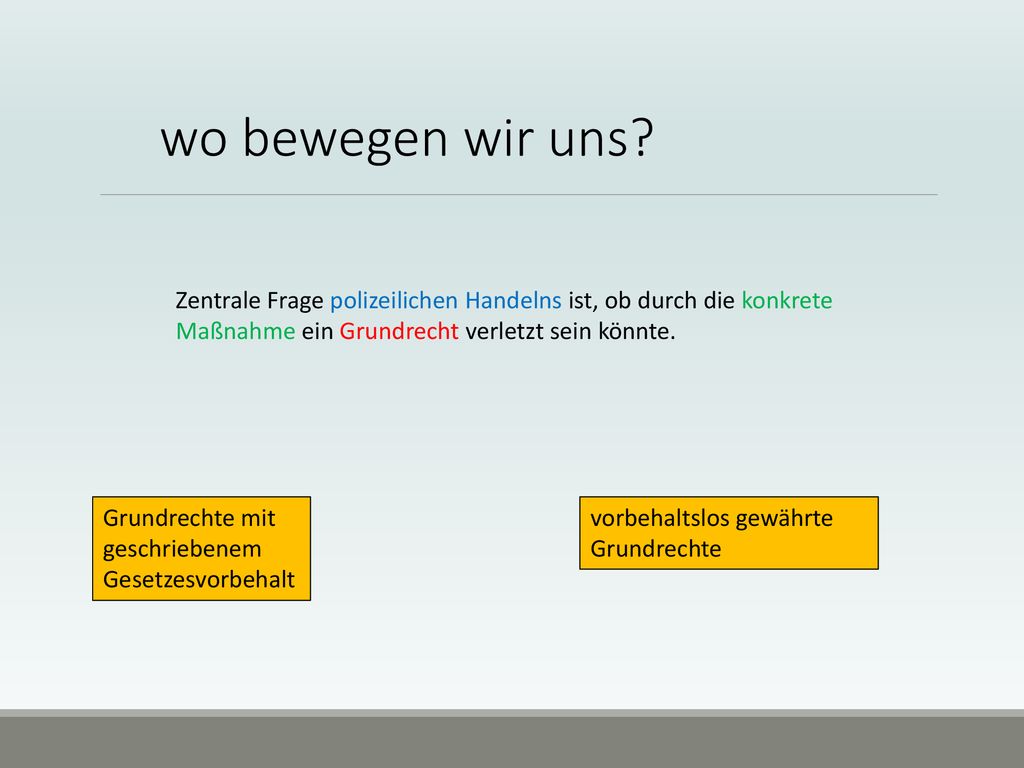 wo bewegen wir uns?

Zentrale Frage polizeilichen Handelns ist, ob durch die konkrete Maßnahme ein Grundrecht verletzt sein könnte.

Grundrechte mit geschriebenem Gesetzesvorbehalt

vorbehaltslos gewährte Grundrechte